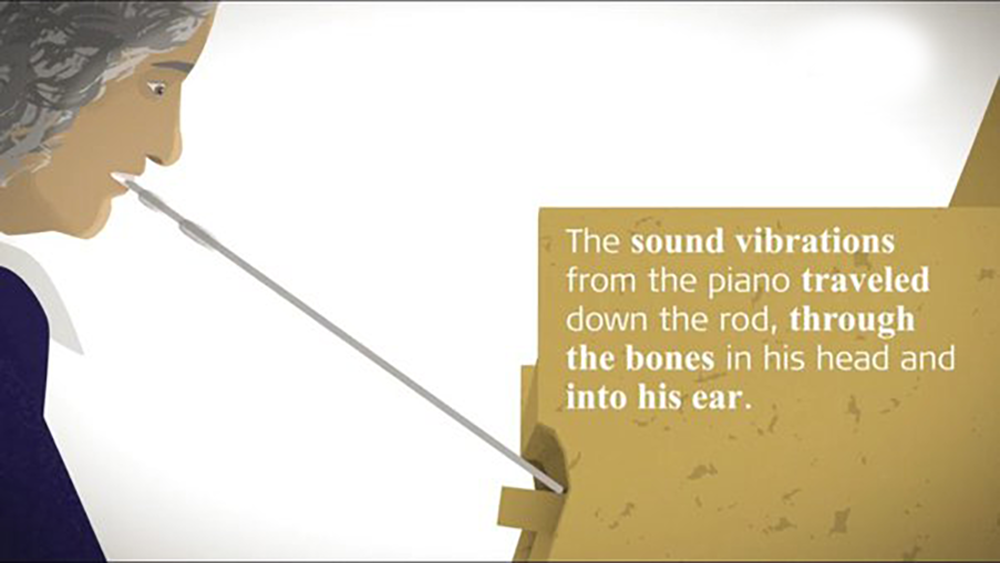 The sound vibrations from the piano traveled down the rod, through the bones in his head and into his ear.